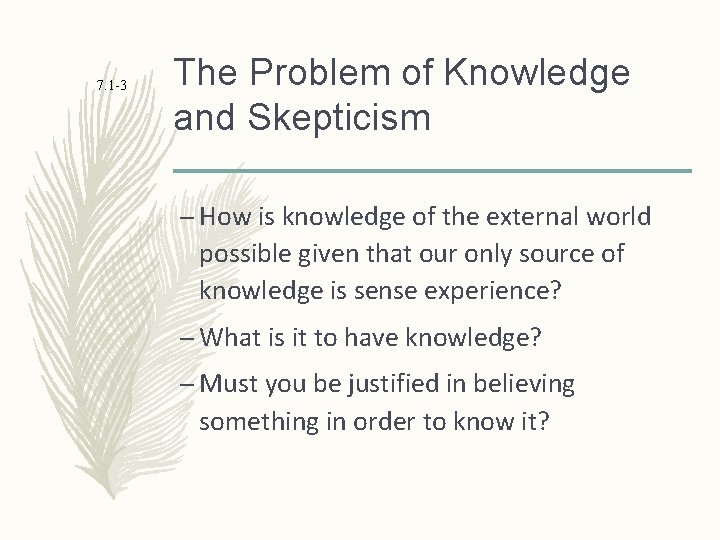 7.1-3

The Problem of Knowledge and Skepticism

– How is knowledge of the external world possible given that our only source of knowledge is sense experience?

– What is it to have knowledge?

– Must you be justified in believing something in order to know it?